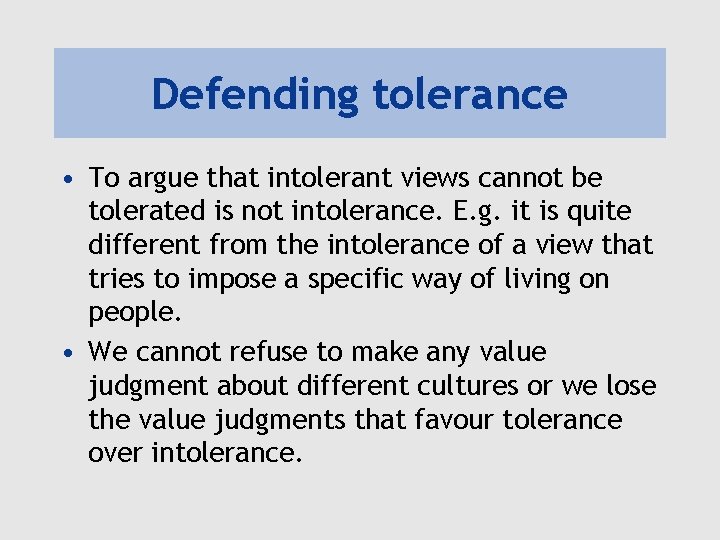 Defending tolerance

• To argue that intolerant views cannot be tolerated is not intolerance. E.g. it is quite different from the intolerance of a view that tries to impose a specific way of living on people.

• We cannot refuse to make any value judgment about different cultures or we lose the value judgments that favour tolerance over intolerance.